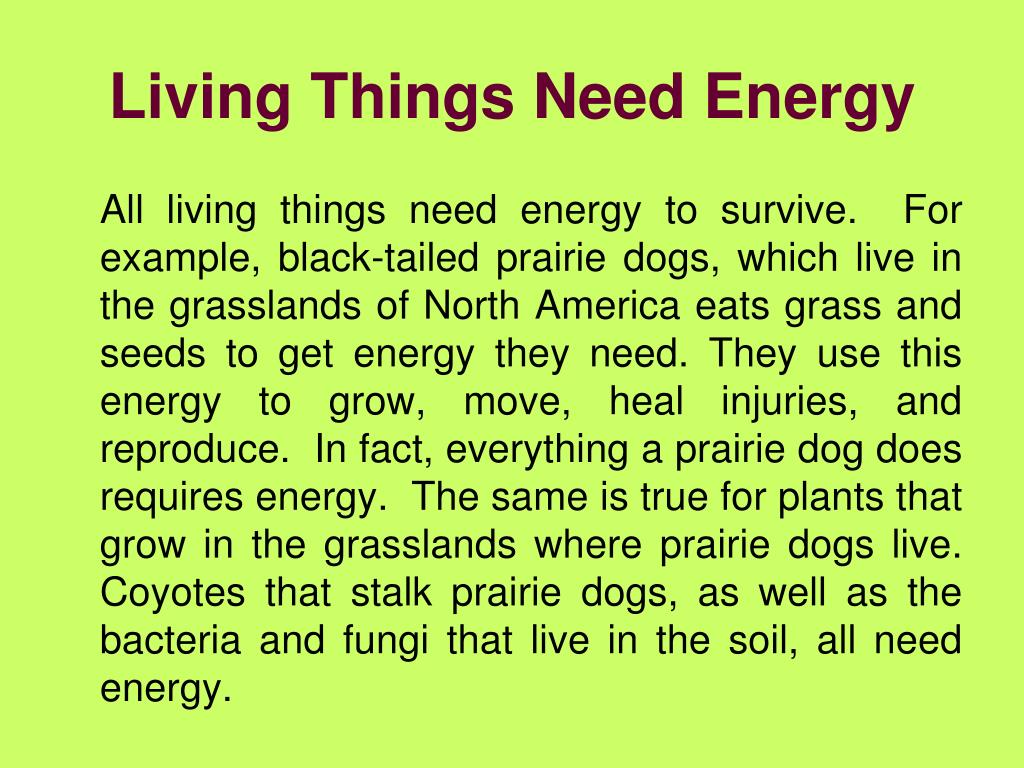 Living Things Need Energy

All living things need energy to survive. For example, black-tailed prairie dogs, which live in the grasslands of North America eats grass and seeds to get energy they need. They use this energy to grow, move, heal injuries, and reproduce. In fact, everything a prairie dog does requires energy. The same is true for plants that grow in the grasslands where prairie dogs live. Coyotes that stalk prairie dogs, as well as the bacteria and fungi that live in the soil, all need energy.